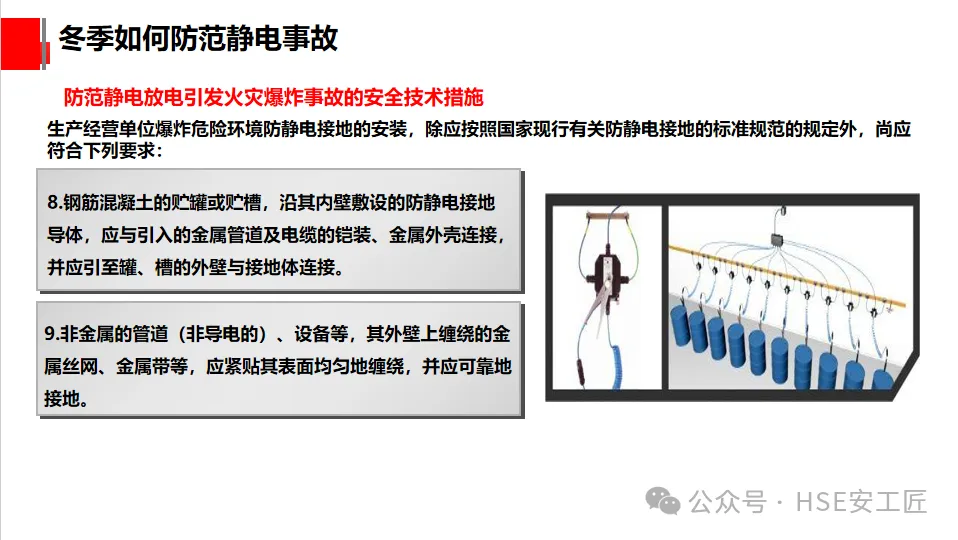 冬季如何防范静电事故

防范静电放电引发火灾爆炸事故的安全技术措施

生产经营单位爆炸危险环境防静电接地的安装，除应按照国家现行有关防静电接地的标准规范的规定外，尚应符合下列要求：

8.钢筋混凝土的贮罐或贮槽，沿其内壁敷设的防静电接地导体，应与引入的金属管道及电缆的铠装、金属外壳连接，并应引至罐、槽的外壁与接地体连接。

9.非金属的管道（非导电的）、设备等，其外壁上缠绕的金属丝网、金属带等，应紧贴其表面均匀地缠绕，并应可靠地接地。

公众号 · HSE安工匠